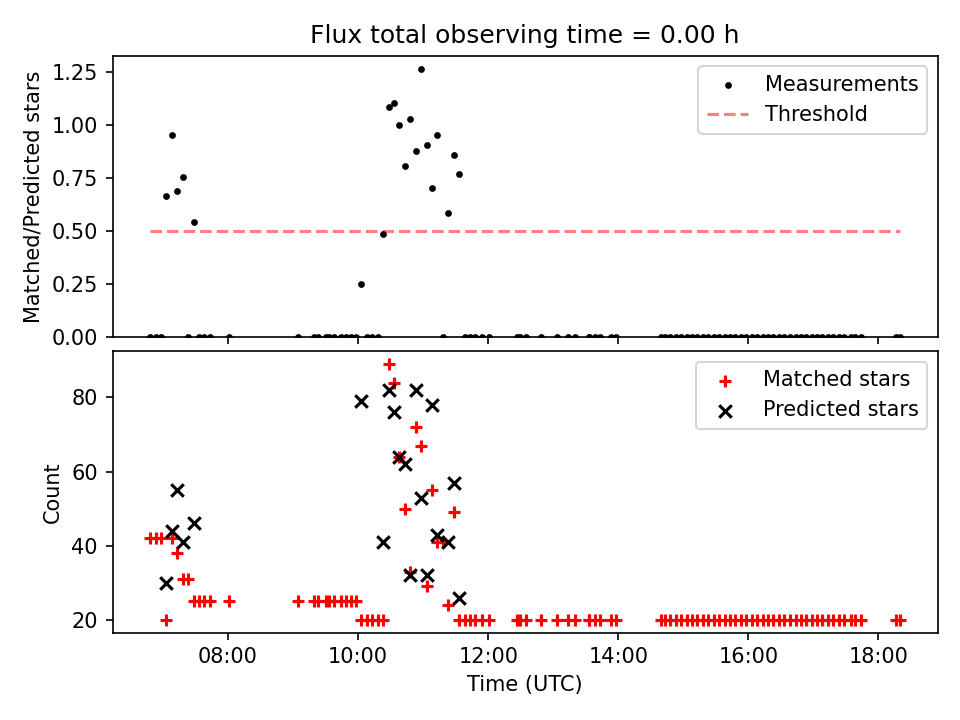 Flux total observing time = 0.00 h

Matched/Predicted stars

1.25
1.00
0.75
0.50
0.25
0.00

Measurements
Threshold

Count

80
60
40
20

Matched stars
Predicted stars

08:00
10:00
12:00
14:00
16:00
18:00

Time (UTC)